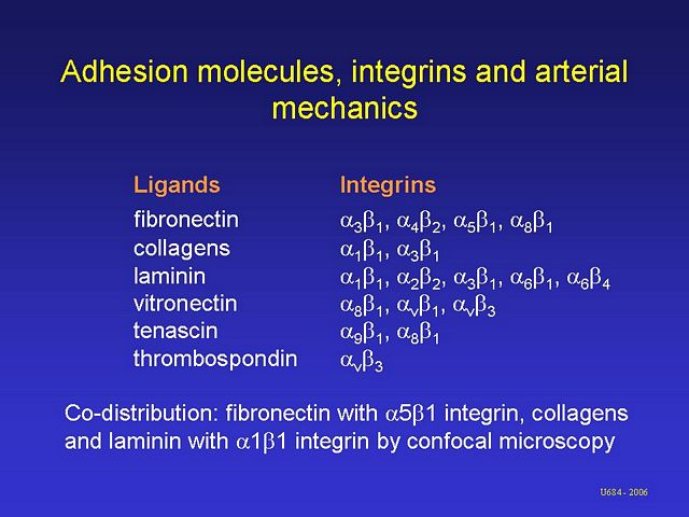 Adhesion molecules, integrins and arterial mechanics

| Ligands | Integrins |
|---|---|
| fibronectin | $\alpha_3\beta_1$, $\alpha_4\beta_2$, $\alpha_5\beta_1$, $\alpha_8\beta_1$ |
| collagens | $\alpha_1\beta_1$, $\alpha_3\beta_1$ |
| laminin | $\alpha_1\beta_1$, $\alpha_2\beta_2$, $\alpha_3\beta_1$, $\alpha_6\beta_1$, $\alpha_6\beta_4$ |
| vitronectin | $\alpha_8\beta_1$, $\alpha_v\beta_1$, $\alpha_v\beta_3$ |
| tenascin | $\alpha_9\beta_1$, $\alpha_8\beta_1$ |
| thrombospondin | $\alpha_v\beta_3$ |

Co-distribution: fibronectin with $\alpha5\beta1$ integrin, collagens and laminin with $\alpha1\beta1$ integrin by confocal microscopy

U684 - 2006